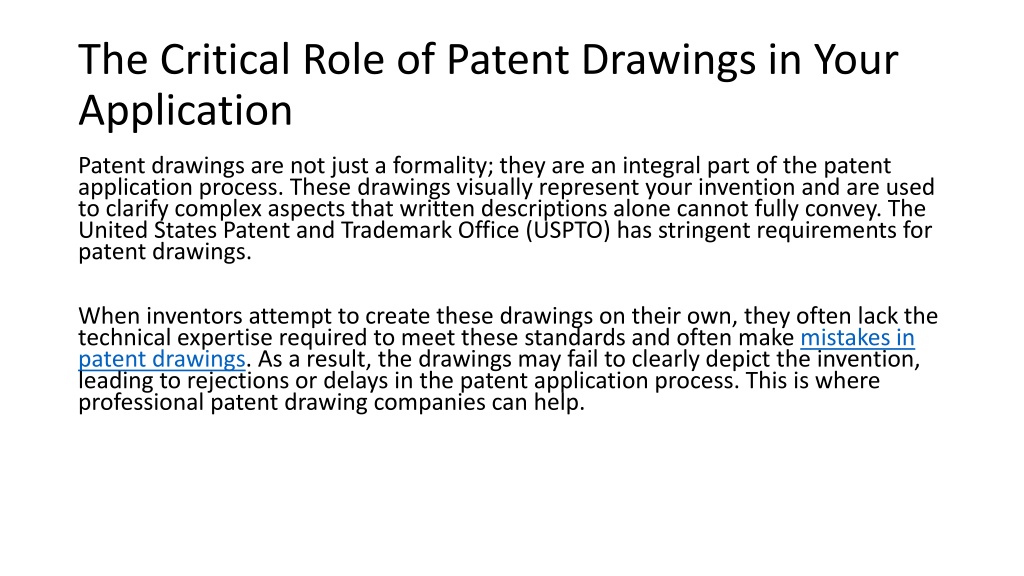 The Critical Role of Patent Drawings in Your Application

Patent drawings are not just a formality; they are an integral part of the patent application process. These drawings visually represent your invention and are used to clarify complex aspects that written descriptions alone cannot fully convey. The United States Patent and Trademark Office (USPTO) has stringent requirements for patent drawings.

When inventors attempt to create these drawings on their own, they often lack the technical expertise required to meet these standards and often make mistakes in patent drawings. As a result, the drawings may fail to clearly depict the invention, leading to rejections or delays in the patent application process. This is where professional patent drawing companies can help.